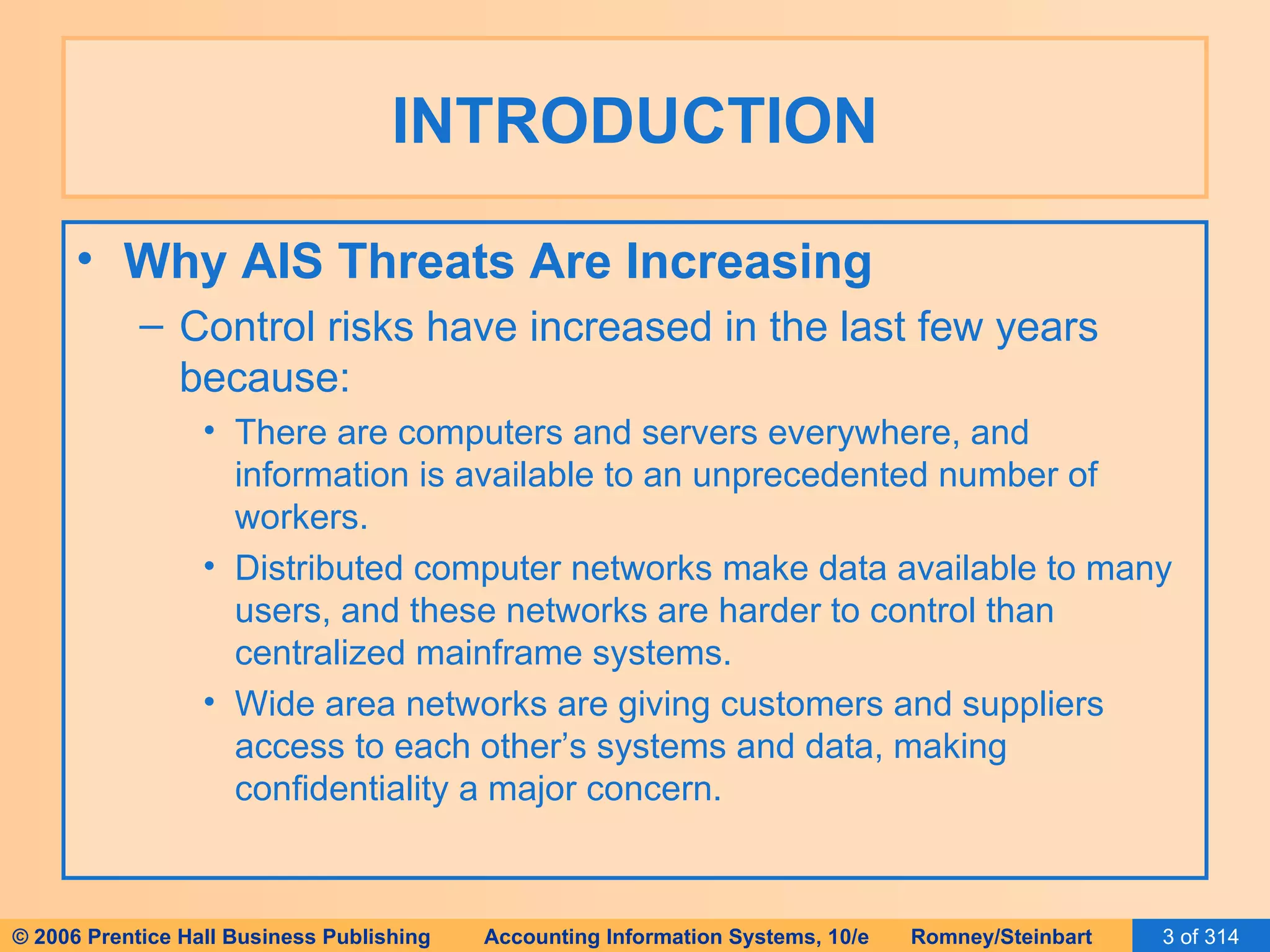 INTRODUCTION

• Why AIS Threats Are Increasing

– Control risks have increased in the last few years because:

• There are computers and servers everywhere, and information is available to an unprecedented number of workers.

• Distributed computer networks make data available to many users, and these networks are harder to control than centralized mainframe systems.

• Wide area networks are giving customers and suppliers access to each other's systems and data, making confidentiality a major concern.

© 2006 Prentice Hall Business Publishing Accounting Information Systems, 10/e Romney/Steinbart 3 of 314